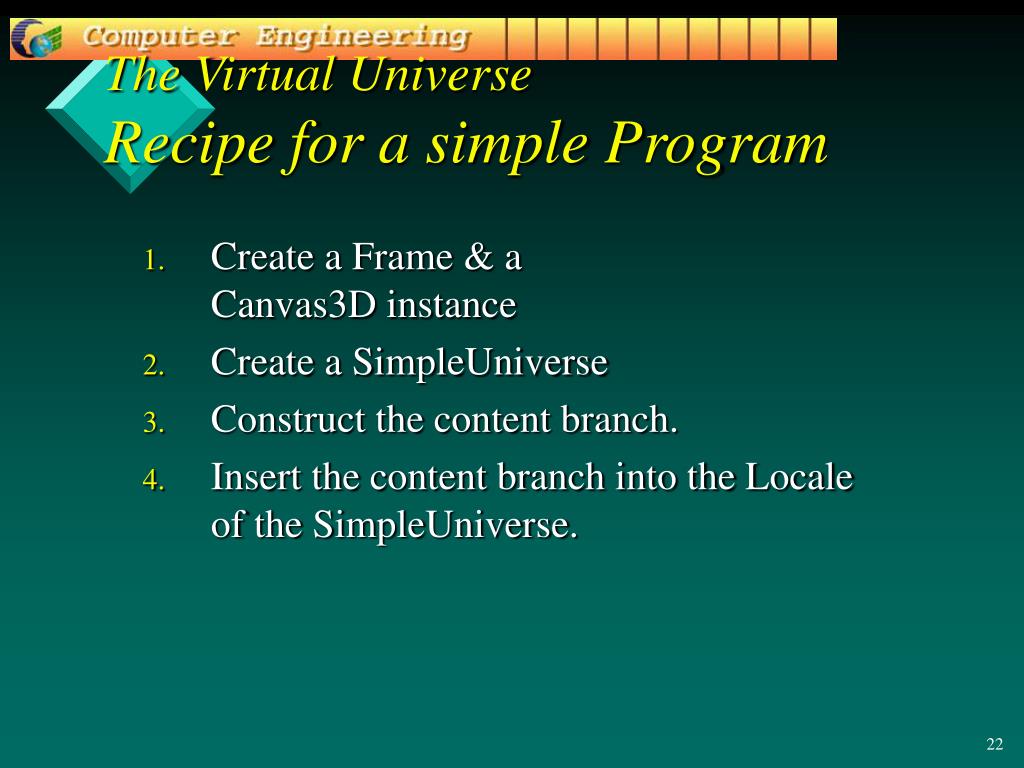 Computer Engineering

The Virtual Universe
Recipe for a simple Program

1. Create a Frame & a Canvas3D instance
2. Create a SimpleUniverse
3. Construct the content branch.
4. Insert the content branch into the Locale of the SimpleUniverse.

22